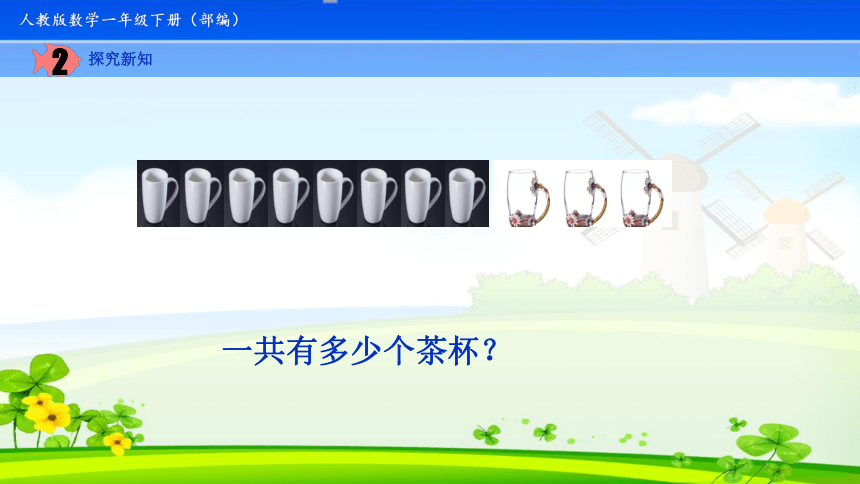 人教版数学一年级下册（部编）

2 探究新知

一共有多少个茶杯？